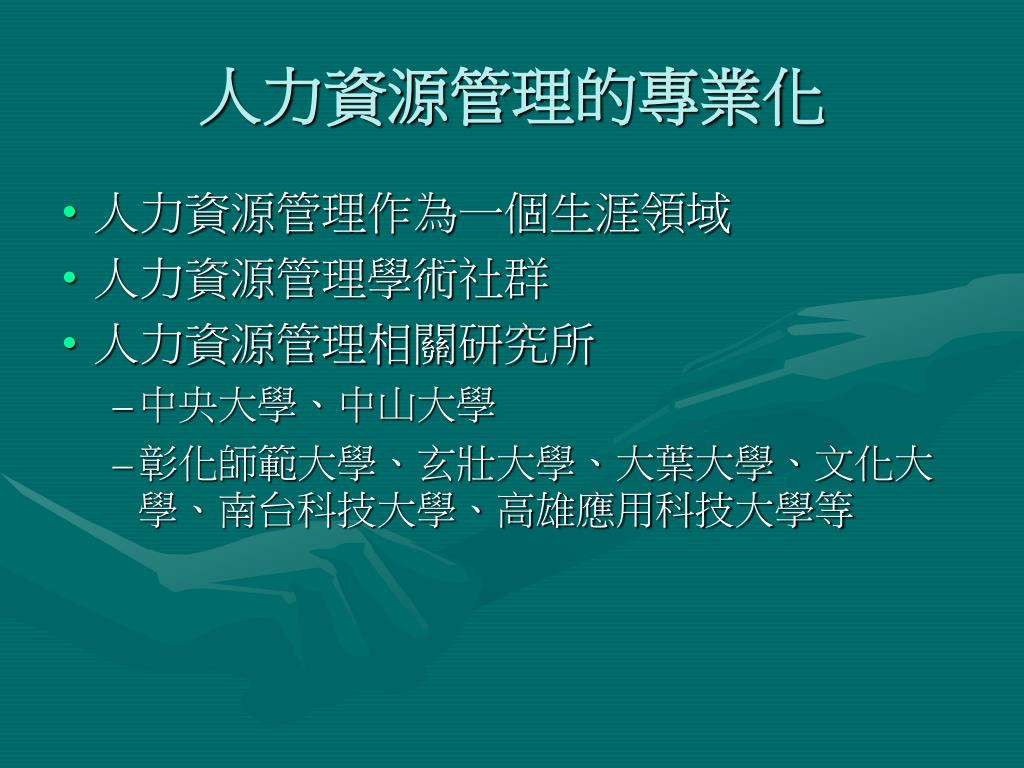 人力資源管理的專業化

• 人力資源管理作為一個生涯領域
• 人力資源管理學術社群
• 人力資源管理相關研究所
 – 中央大學、中山大學
 – 彰化師範大學、玄壯大學、大葉大學、文化大學、南台科技大學、高雄應用科技大學等